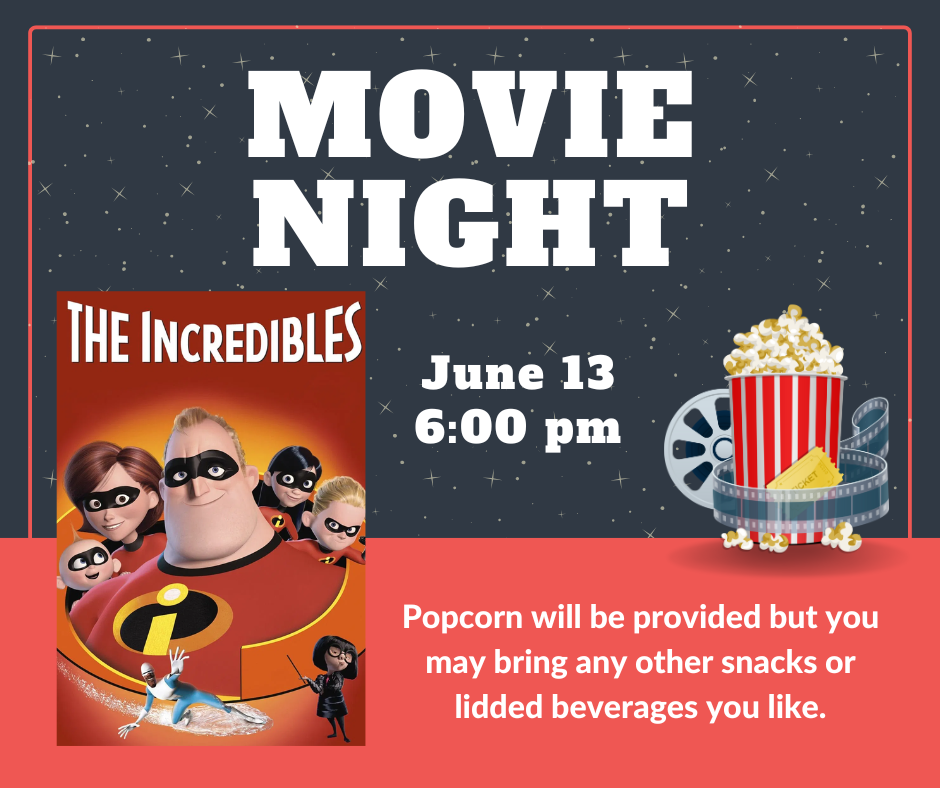 MOVIE NIGHT

THE INCREDIBLES

June 13
6:00 pm

TICKET

Popcorn will be provided but you may bring any other snacks or lidded beverages you like.